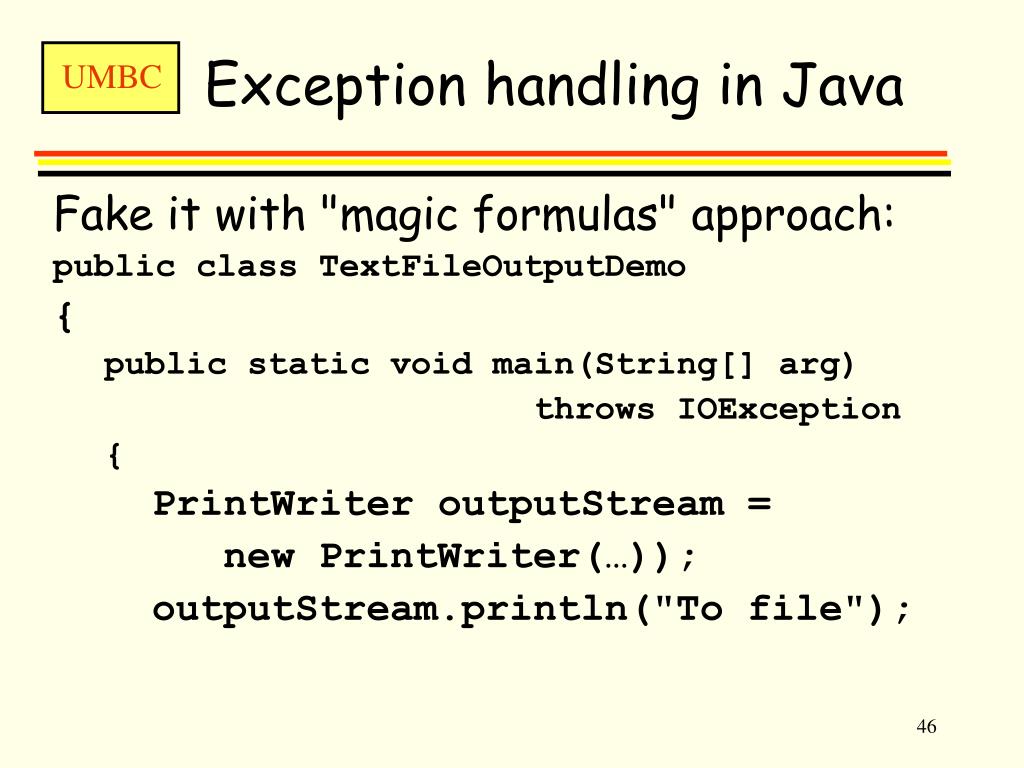 UMBC

Exception handling in Java

Fake it with "magic formulas" approach:

public class TextFileOutputDemo
{
  public static void main(String[] arg)
                              throws IOException
  {
    PrintWriter outputStream =
        new PrintWriter(…));
    outputStream.println("To file");

46